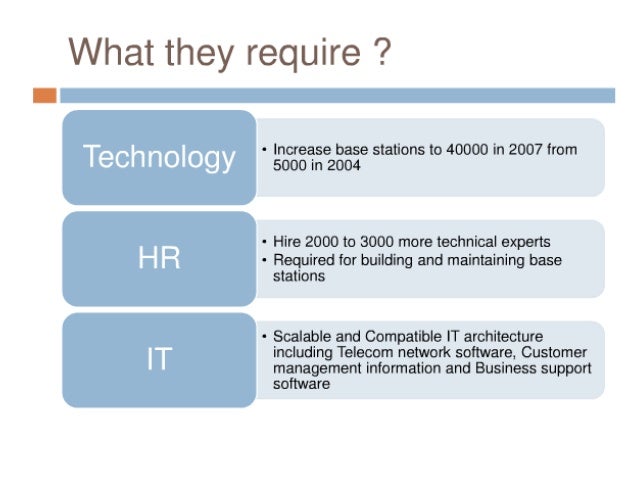 What they require ?

Technology

• Increase base stations to 40000 in 2007 from 5000 in 2004

HR

• Hire 2000 to 3000 more technical experts
• Required for building and maintaining base stations

IT

• Scalable and Compatible IT architecture including Telecom network software, Customer management information and Business support software